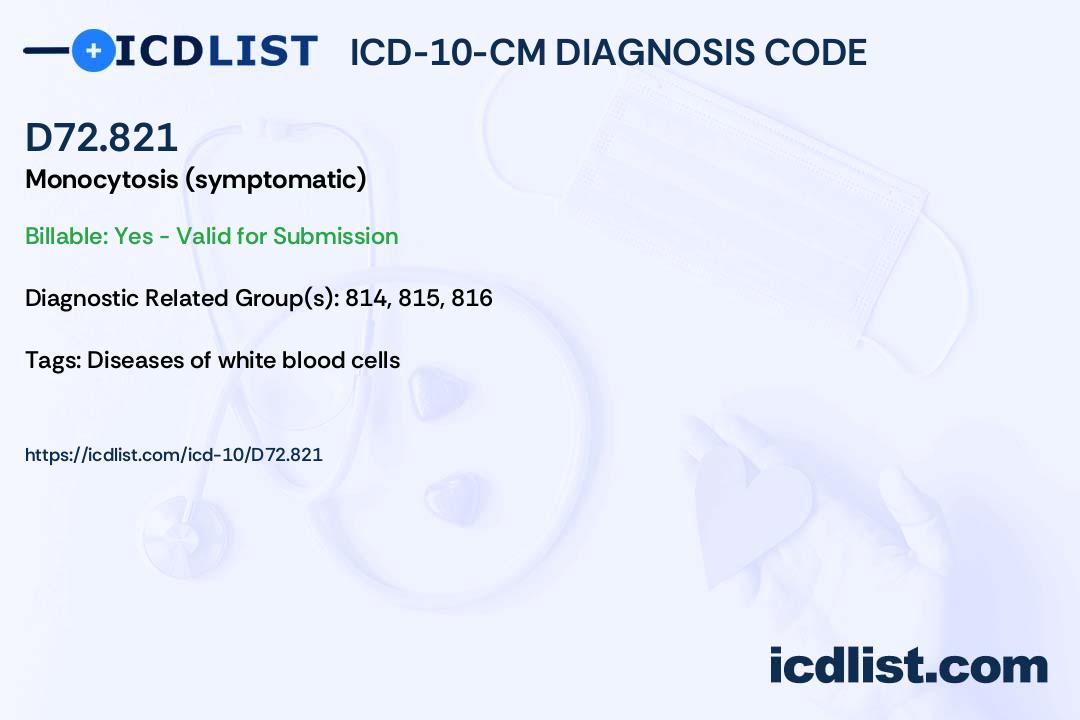 ICDLIST ICD-10-CM DIAGNOSIS CODE

D72.821
Monocytosis (symptomatic)

Billable: Yes - Valid for Submission

Diagnostic Related Group(s): 814, 815, 816

Tags: Diseases of white blood cells

https://icdlist.com/icd-10/D72.821

icdlist.com